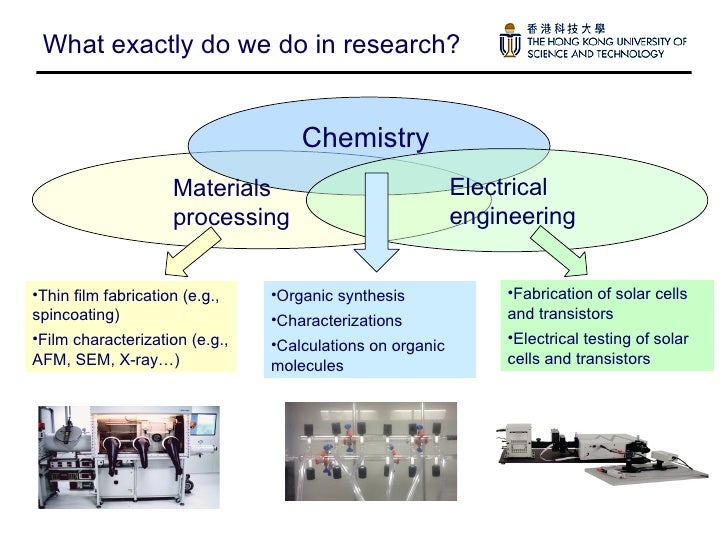 What exactly do we do in research?

香港科技大學
THE HONG KONG UNIVERSITY OF SCIENCE AND TECHNOLOGY

Chemistry

Materials processing

Electrical engineering

•Thin film fabrication (e.g., spincoating)
•Film characterization (e.g., AFM, SEM, X-ray…)

•Organic synthesis
•Characterizations
•Calculations on organic molecules

•Fabrication of solar cells and transistors
•Electrical testing of solar cells and transistors